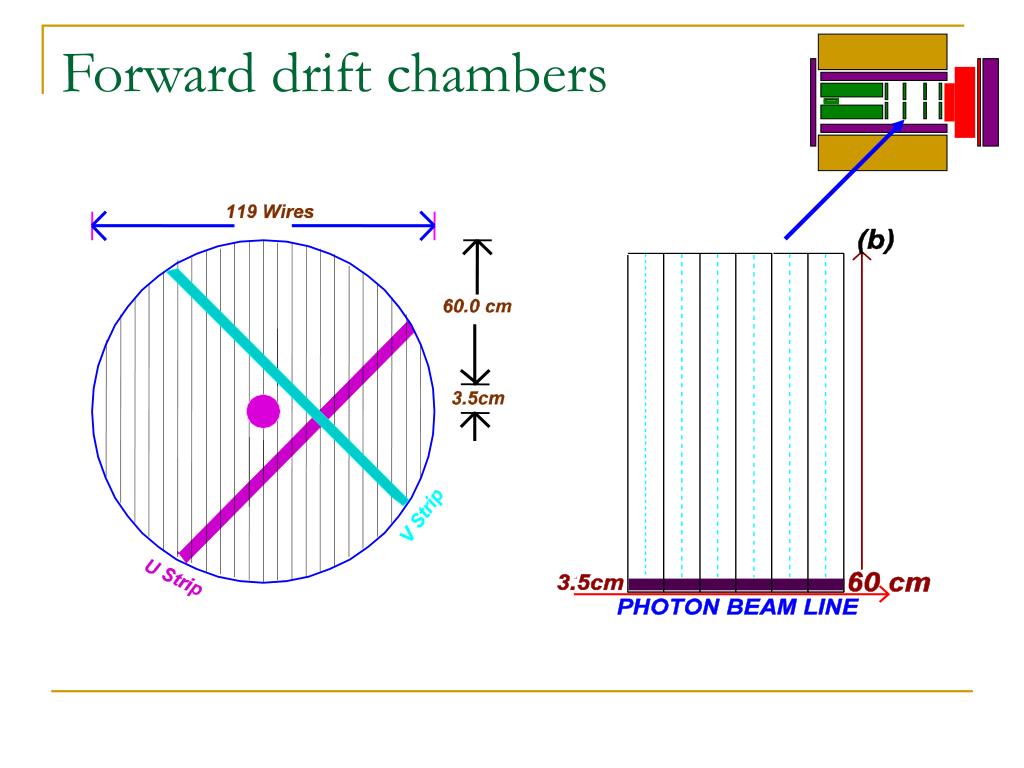 Forward drift chambers

119 Wires

60.0 cm

3.5cm

V Strip

U Strip

(b)

3.5cm

60 cm

PHOTON BEAM LINE